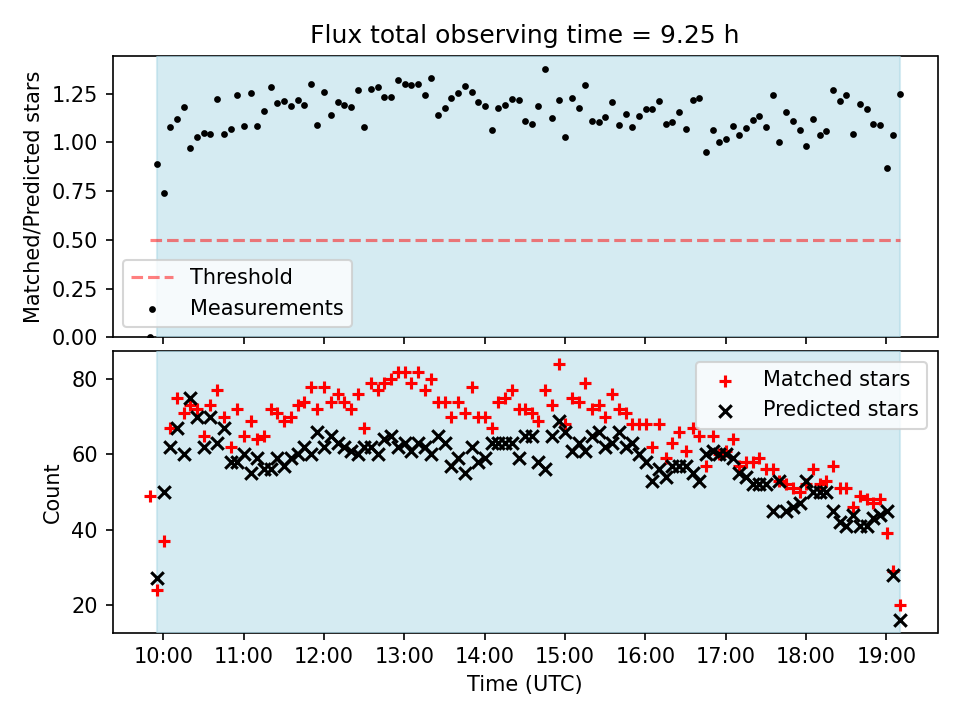 Flux total observing time = 9.25 h

Matched/Predicted stars

1.25
1.00
0.75
0.50
0.25
0.00

Threshold
Measurements

Count

80
60
40
20

Matched stars
Predicted stars

10:00
11:00
12:00
13:00
14:00
15:00
16:00
17:00
18:00
19:00

Time (UTC)